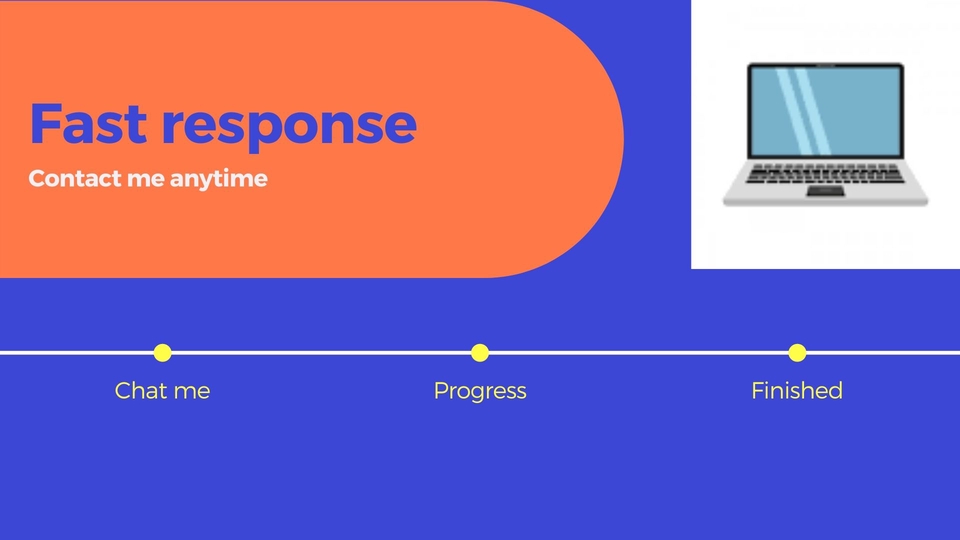 Fast response

Contact me anytime

Chat me

Progress

Finished